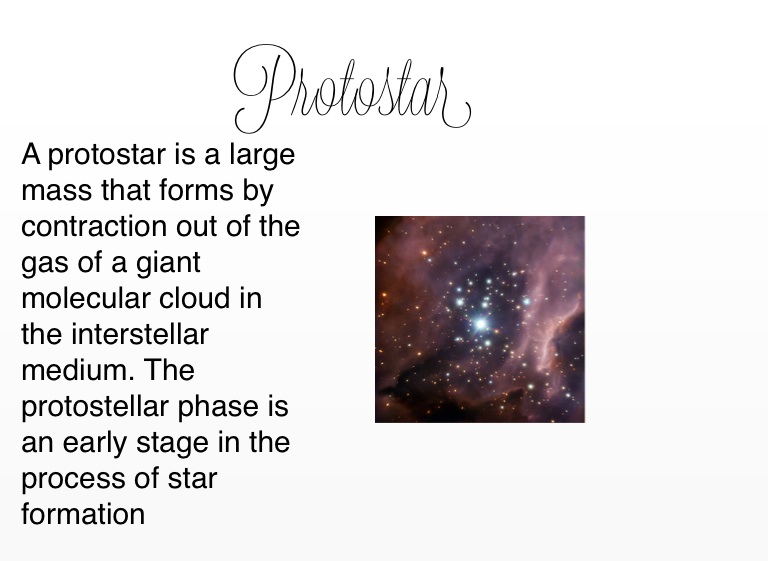 Protostar

A protostar is a large mass that forms by contraction out of the gas of a giant molecular cloud in the interstellar medium. The protostellar phase is an early stage in the process of star formation